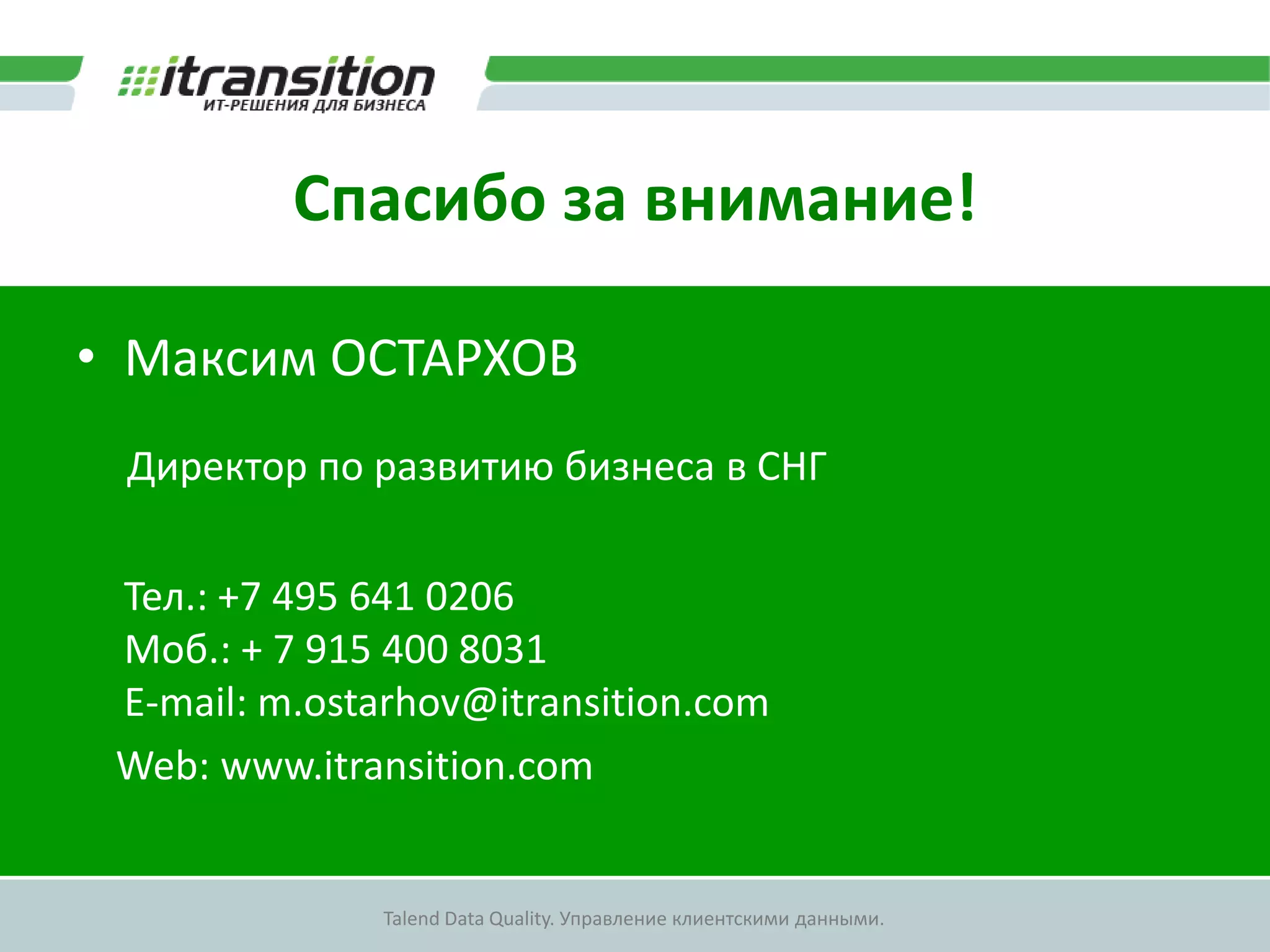 itransition
ИТ-РЕШЕНИЯ ДЛЯ БИЗНЕСА

Спасибо за внимание!

• Максим ОСТАРХОВ

Директор по развитию бизнеса в СНГ

Тел.: +7 495 641 0206
Моб.: + 7 915 400 8031
E-mail: m.ostarhov@itransition.com
Web: www.itransition.com

Talend Data Quality. Управление клиентскими данными.